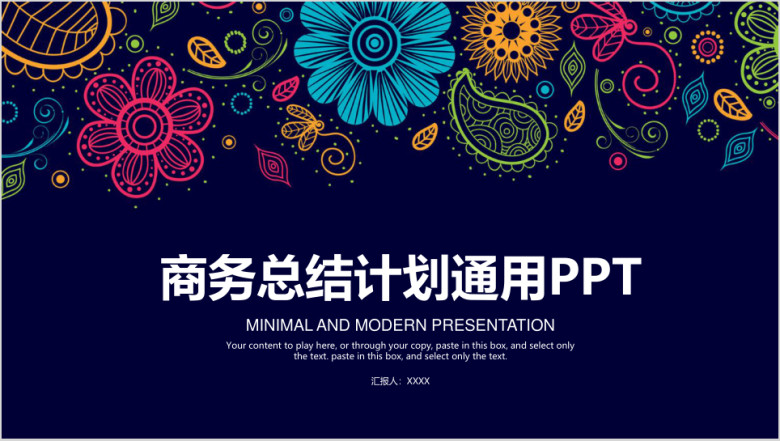 商务总结计划通用PPT

MINIMAL AND MODERN PRESENTATION

Your content to play here, or through your copy, paste in this box, and select only the text. paste in this box, and select only the text.

汇报人：XXXX